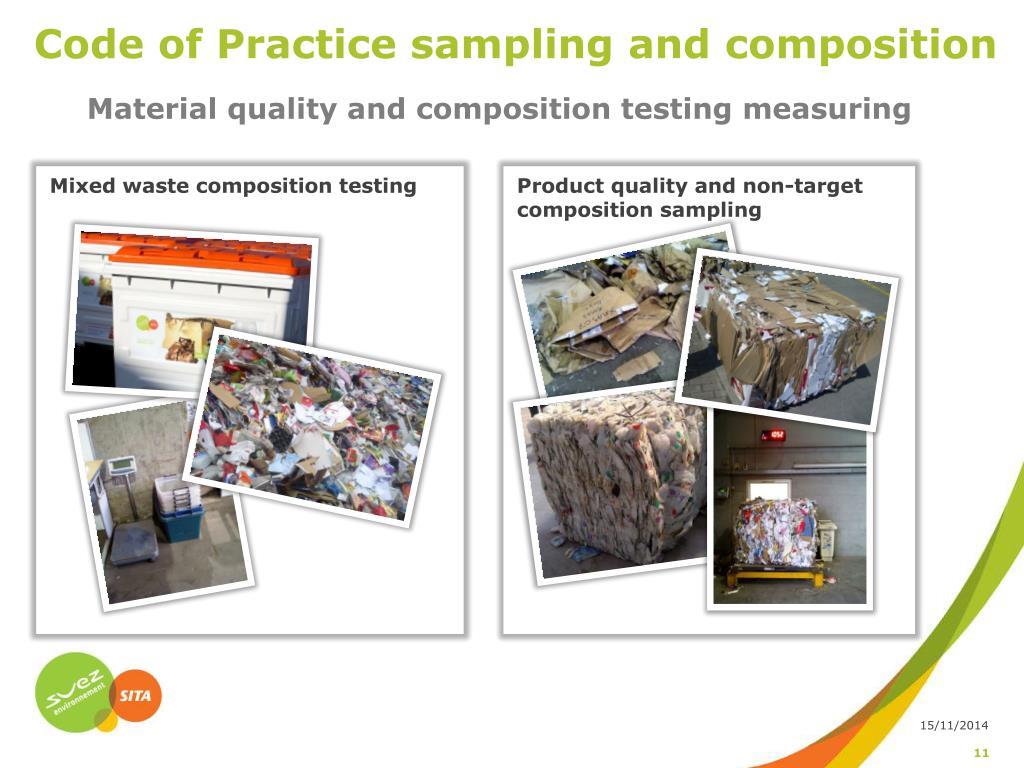 Code of Practice sampling and composition

Material quality and composition testing measuring

Mixed waste composition testing

Product quality and non-target composition sampling

suez environnement

SITA

15/11/2014

11